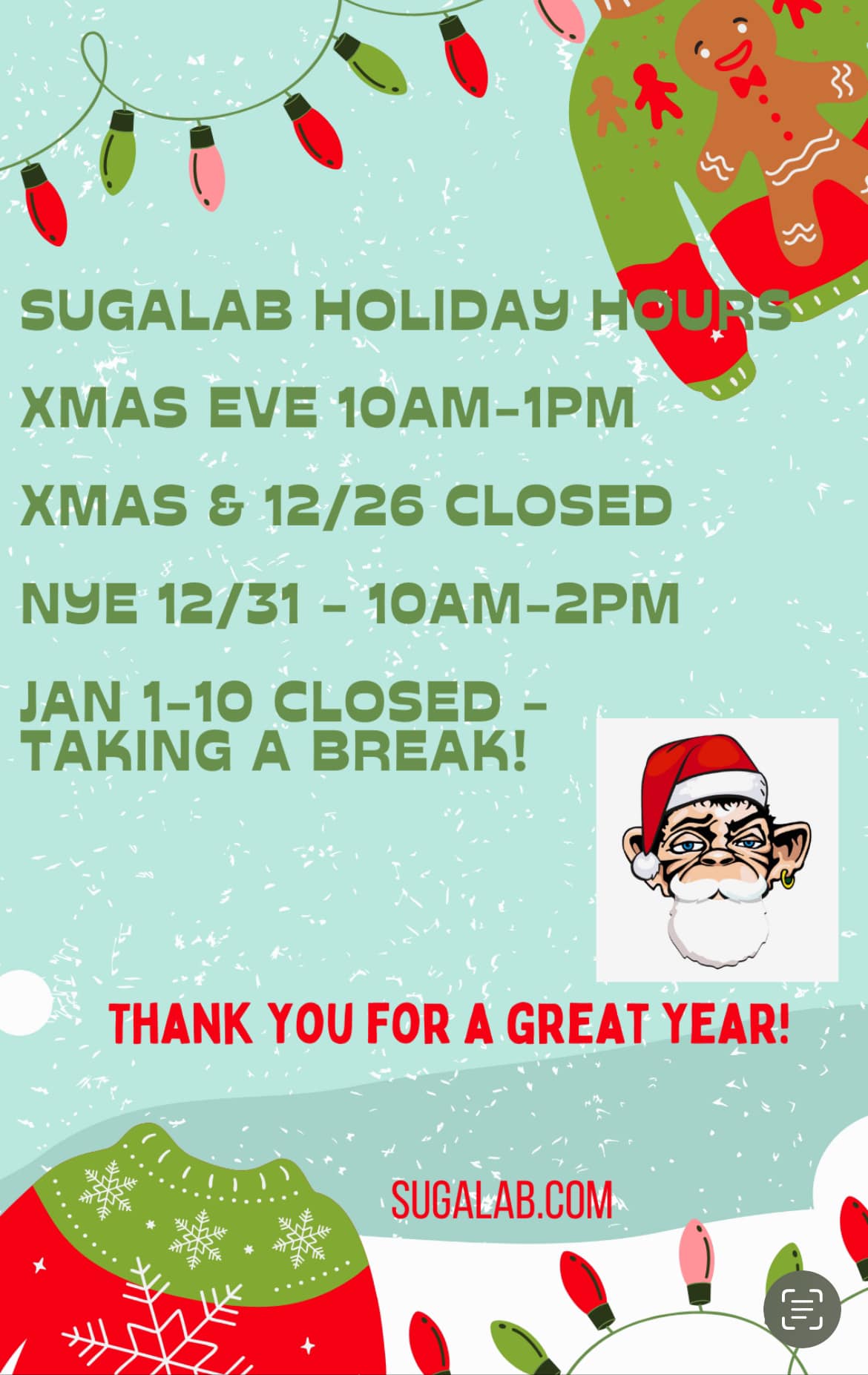 SUGALAB HOLIDAY HOURS

XMAS EVE 10AM-1PM

XMAS & 12/26 CLOSED

NYE 12/31 - 10AM-2PM

JAN 1-10 CLOSED - TAKING A BREAK!

THANK YOU FOR A GREAT YEAR!

SUGALAB.COM